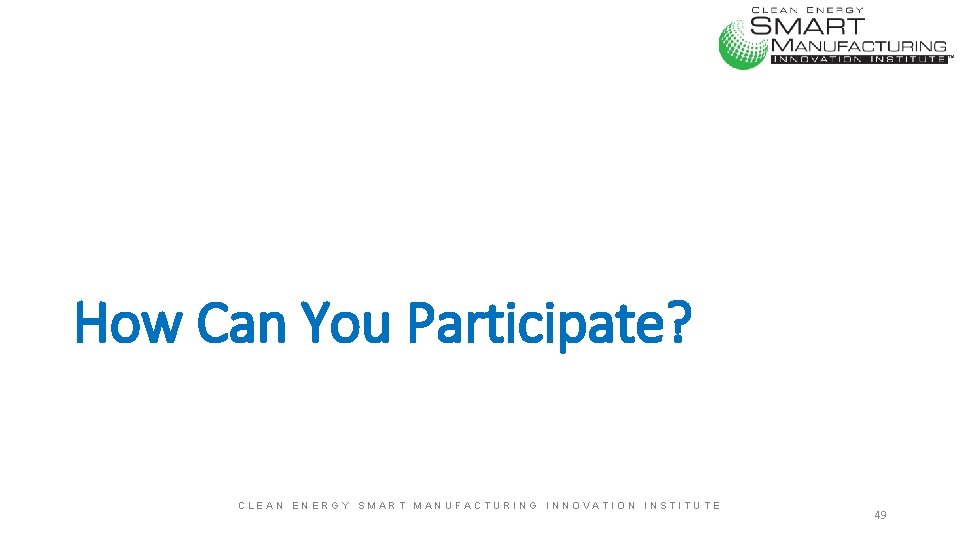 CLEAN ENERGY
SMART
MANUFACTURING
INNOVATION INSTITUTE™

How Can You Participate?

CLEAN ENERGY SMART MANUFACTURING INNOVATION INSTITUTE

49